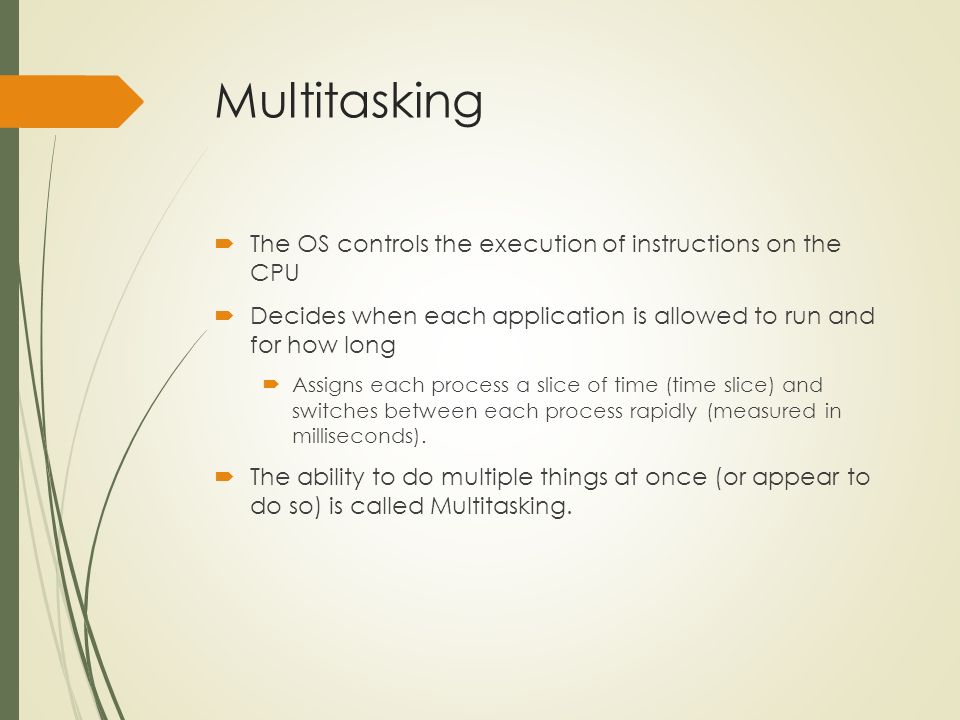 Multitasking

The OS controls the execution of instructions on the CPU

Decides when each application is allowed to run and for how long

Assigns each process a slice of time (time slice) and switches between each process rapidly (measured in milliseconds).

The ability to do multiple things at once (or appear to do so) is called Multitasking.